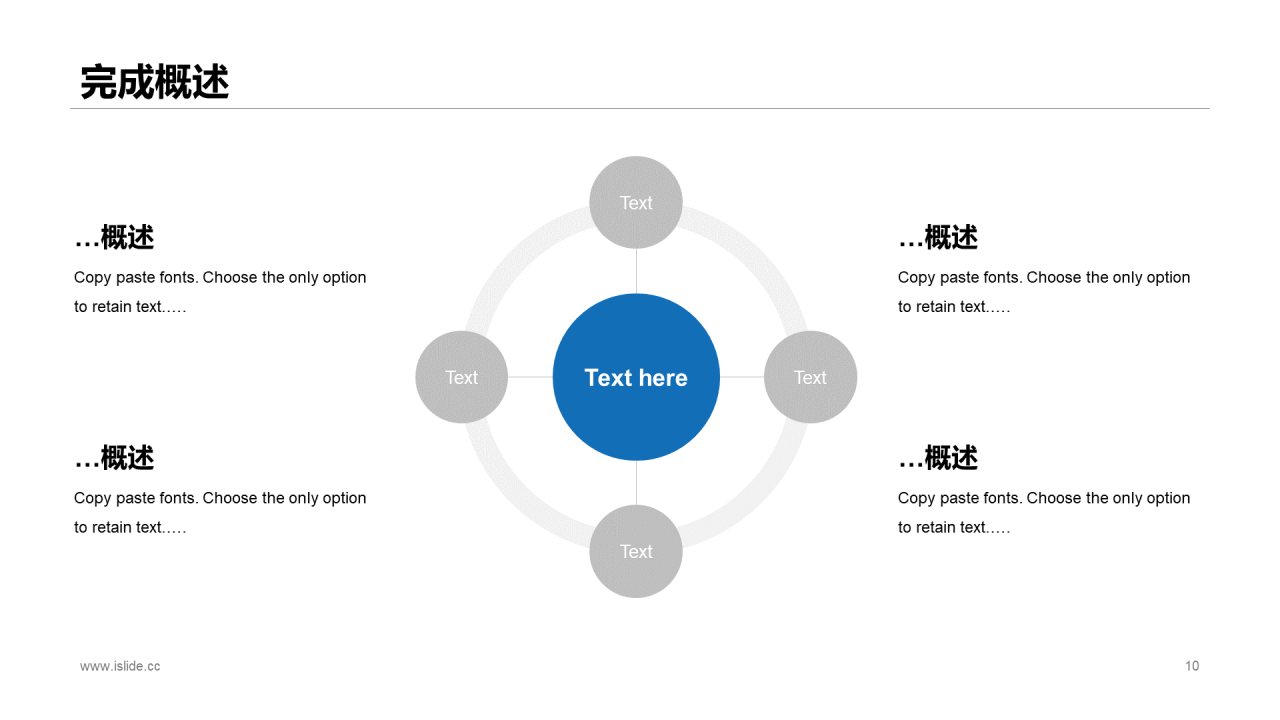 完成概述

…概述

Copy paste fonts. Choose the only option to retain text.….

…概述

Copy paste fonts. Choose the only option to retain text.….

Text

Text

Text here

Text

Text

…概述

Copy paste fonts. Choose the only option to retain text.….

…概述

Copy paste fonts. Choose the only option to retain text.….

www.islide.cc

10